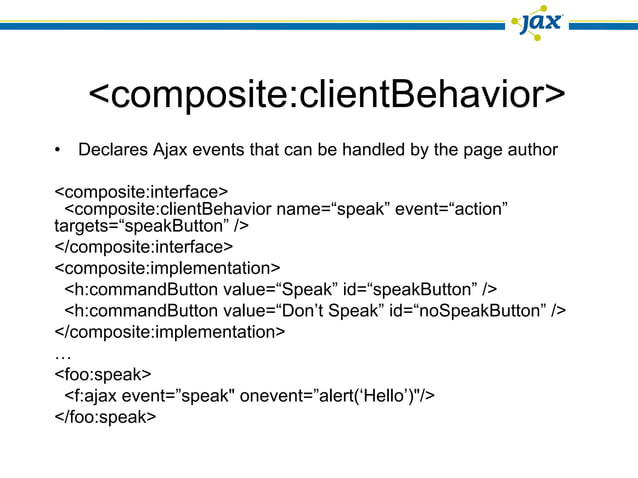 jax

<composite:clientBehavior>

• Declares Ajax events that can be handled by the page author

<composite:interface>
  <composite:clientBehavior name=“speak” event=“action” targets=“speakButton” />
</composite:interface>
<composite:implementation>
  <h:commandButton value=“Speak” id=“speakButton” />
  <h:commandButton value=“Don’t Speak” id=“noSpeakButton” />
</composite:implementation>
…
<foo:speak>
  <f:ajax event=”speak" onevent=”alert(‘Hello’)"/>
</foo:speak>